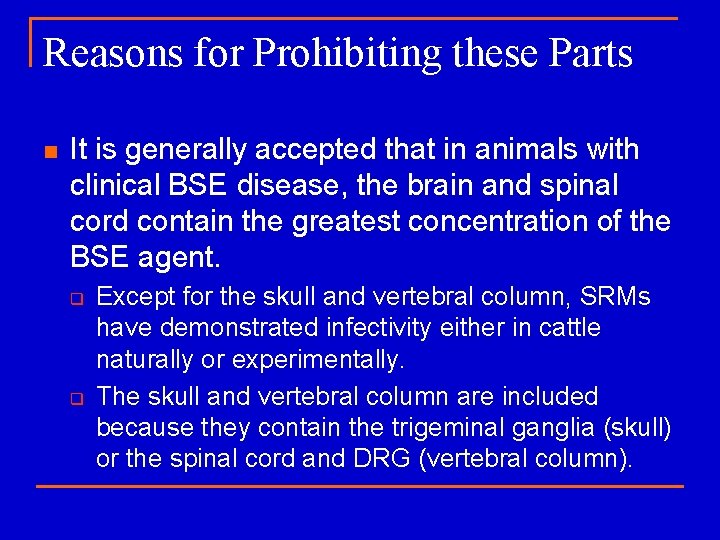 Reasons for Prohibiting these Parts

It is generally accepted that in animals with clinical BSE disease, the brain and spinal cord contain the greatest concentration of the BSE agent.

Except for the skull and vertebral column, SRMs have demonstrated infectivity either in cattle naturally or experimentally.

The skull and vertebral column are included because they contain the trigeminal ganglia (skull) or the spinal cord and DRG (vertebral column).